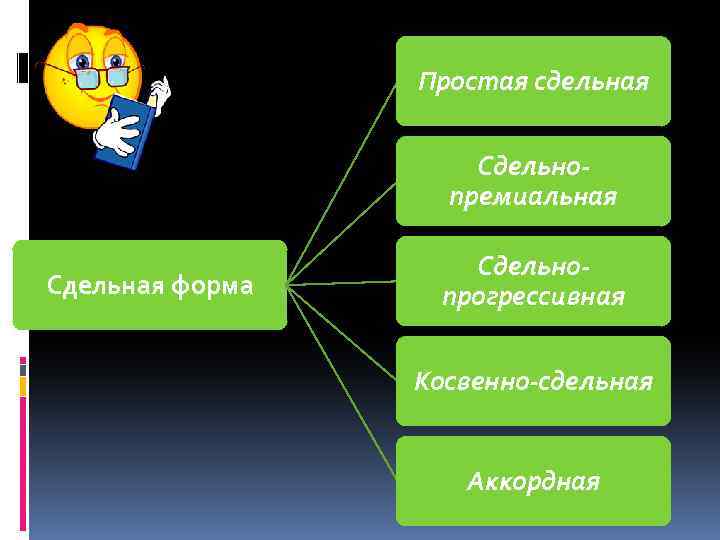 Сдельная форма

Простая сдельная

Сдельно-премиальная

Сдельно-прогрессивная

Косвенно-сдельная

Аккордная